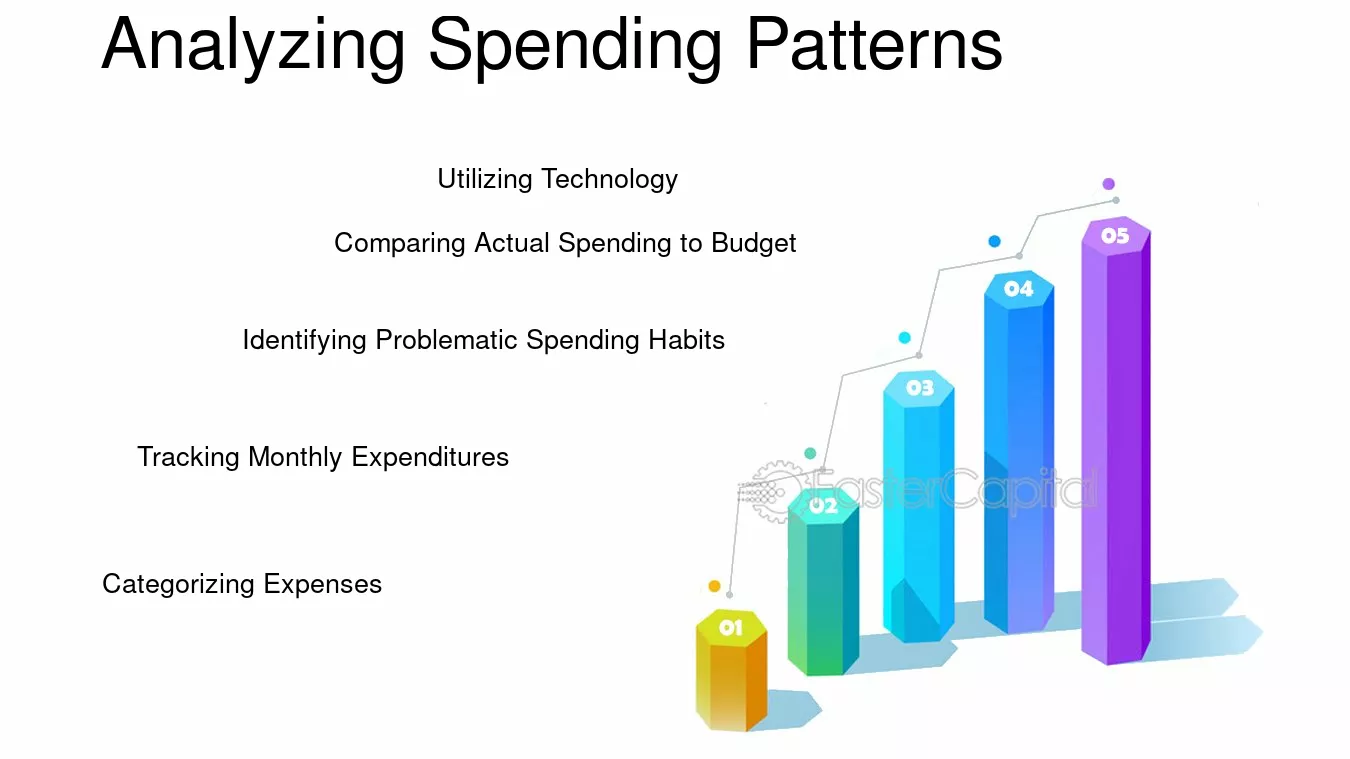 Analyzing Spending Patterns

Utilizing Technology

Comparing Actual Spending to Budget

Identifying Problematic Spending Habits

Tracking Monthly Expenditures

Categorizing Expenses

05

04

03

02

01

FasterCapital